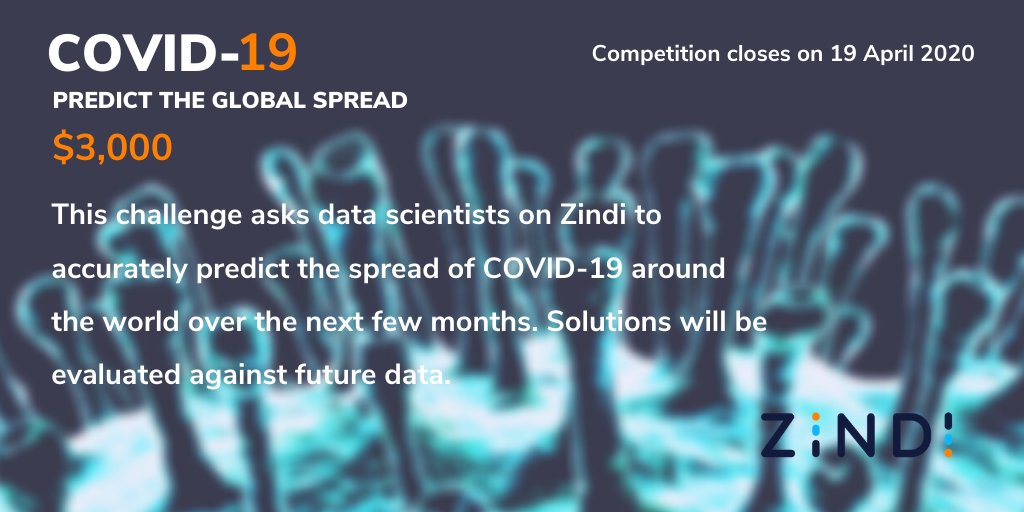 COVID-19

Competition closes on 19 April 2020

PREDICT THE GLOBAL SPREAD

$3,000

This challenge asks data scientists on Zindi to accurately predict the spread of COVID-19 around the world over the next few months. Solutions will be evaluated against future data.

ZINDI